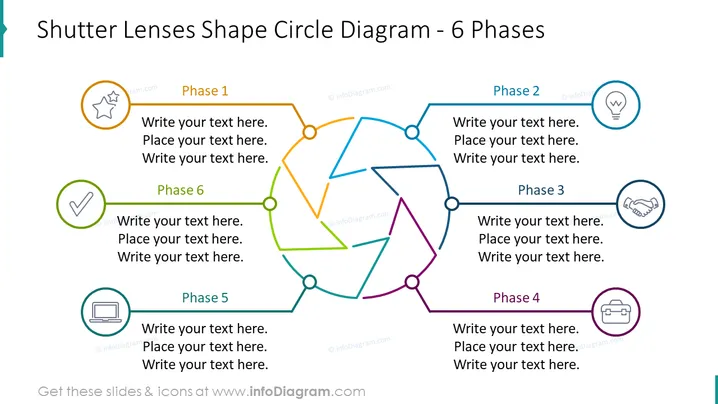 Shutter Lenses Shape Circle Diagram - 6 Phases

Phase 1

Write your text here.
Place your text here.
Write your text here.

Phase 6

Write your text here.
Place your text here.
Write your text here.

Phase 5

Write your text here.
Place your text here.
Write your text here.

Phase 2

Write your text here.
Place your text here.
Write your text here.

Phase 3

Write your text here.
Place your text here.
Write your text here.

Phase 4

Write your text here.
Place your text here.
Write your text here.

Get these slides & icons at www.infoDiagram.com

© infoDiagram.com